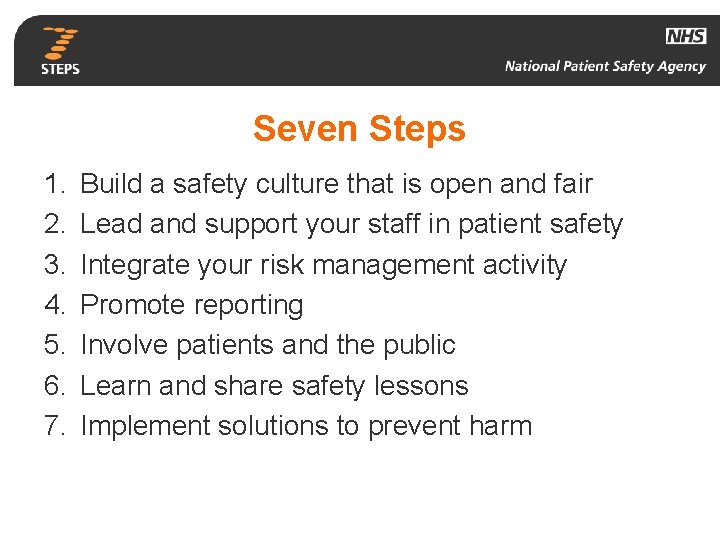 7 STEPS

NHS
National Patient Safety Agency

Seven Steps

1. Build a safety culture that is open and fair
2. Lead and support your staff in patient safety
3. Integrate your risk management activity
4. Promote reporting
5. Involve patients and the public
6. Learn and share safety lessons
7. Implement solutions to prevent harm